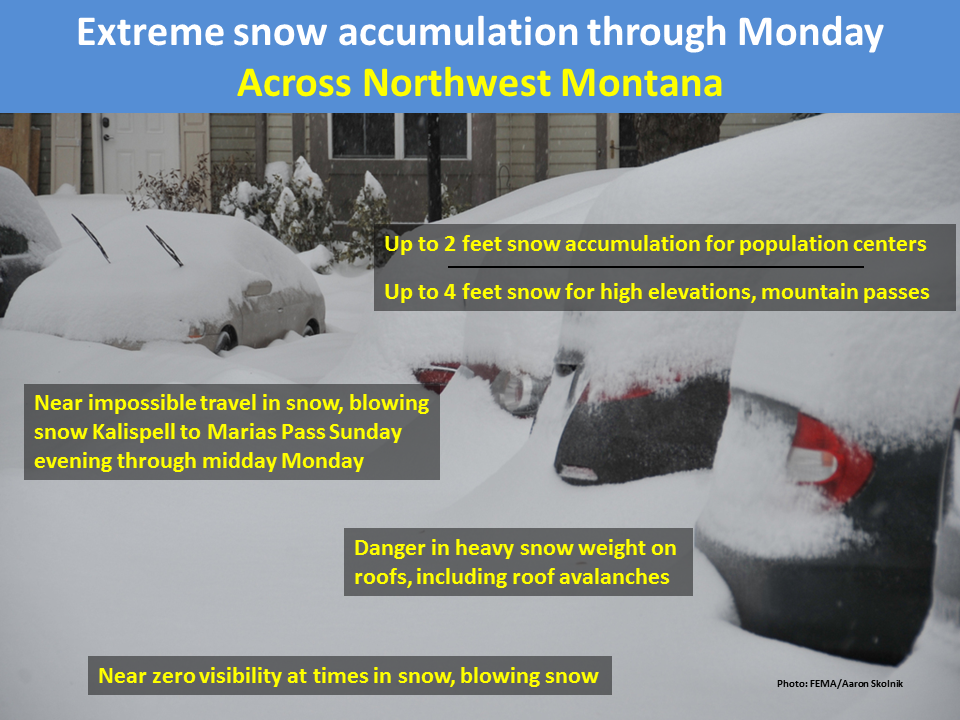 Extreme snow accumulation through Monday
Across Northwest Montana

Up to 2 feet snow accumulation for population centers

Up to 4 feet snow for high elevations, mountain passes

Near impossible travel in snow, blowing snow Kalispell to Marias Pass Sunday evening through midday Monday

Danger in heavy snow weight on roofs, including roof avalanches

Near zero visibility at times in snow, blowing snow

Photo: FEMA/Aaron Skolnik